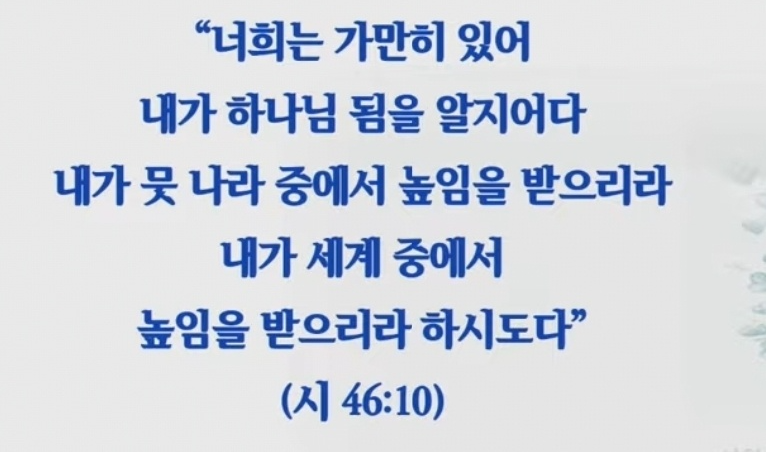 “너희는 가만히 있어
내가 하나님 됨을 알지어다
내가 뭇 나라 중에서 높임을 받으리라
내가 세계 중에서
높임을 받으리라 하시도다”
(시 46:10)